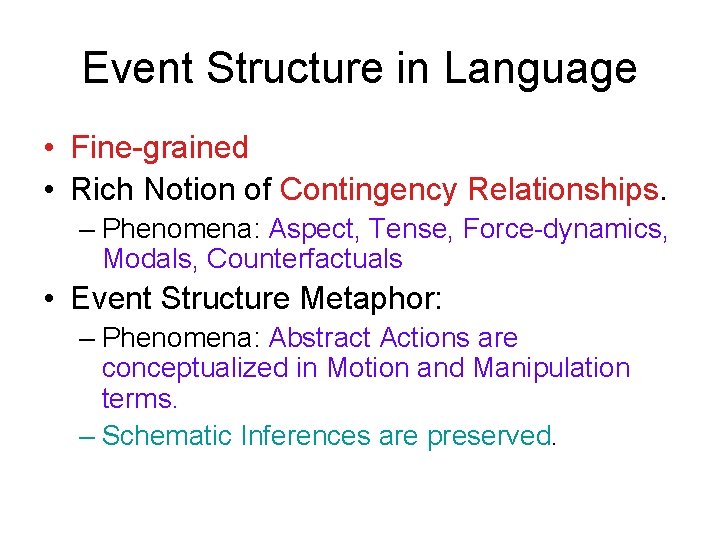 Event Structure in Language

• Fine-grained
• Rich Notion of Contingency Relationships.
– Phenomena: Aspect, Tense, Force-dynamics, Modals, Counterfactuals
• Event Structure Metaphor:
– Phenomena: Abstract Actions are conceptualized in Motion and Manipulation terms.
– Schematic Inferences are preserved.